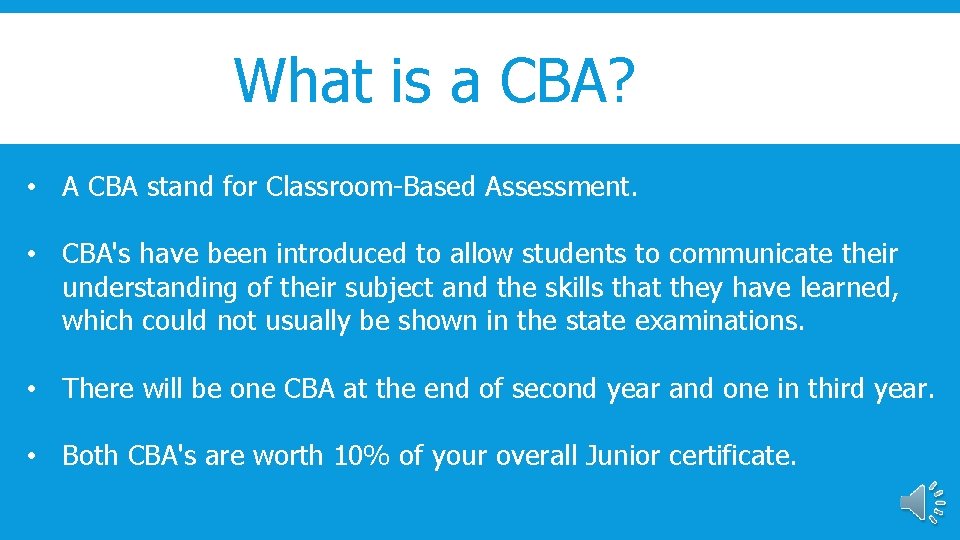 What is a CBA?

• A CBA stand for Classroom-Based Assessment.

• CBA's have been introduced to allow students to communicate their understanding of their subject and the skills that they have learned, which could not usually be shown in the state examinations.

• There will be one CBA at the end of second year and one in third year.

• Both CBA's are worth 10% of your overall Junior certificate.